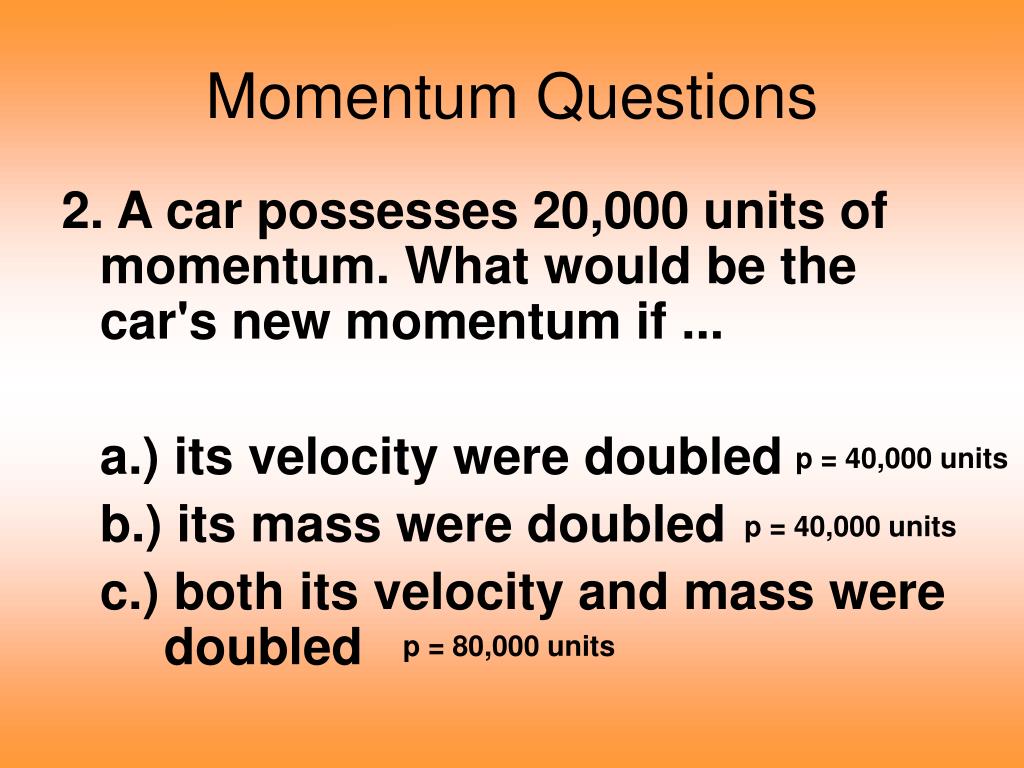 Momentum Questions

2. A car possesses 20,000 units of momentum. What would be the car's new momentum if ...

a.) its velocity were doubled p = 40,000 units

b.) its mass were doubled p = 40,000 units

c.) both its velocity and mass were doubled p = 80,000 units